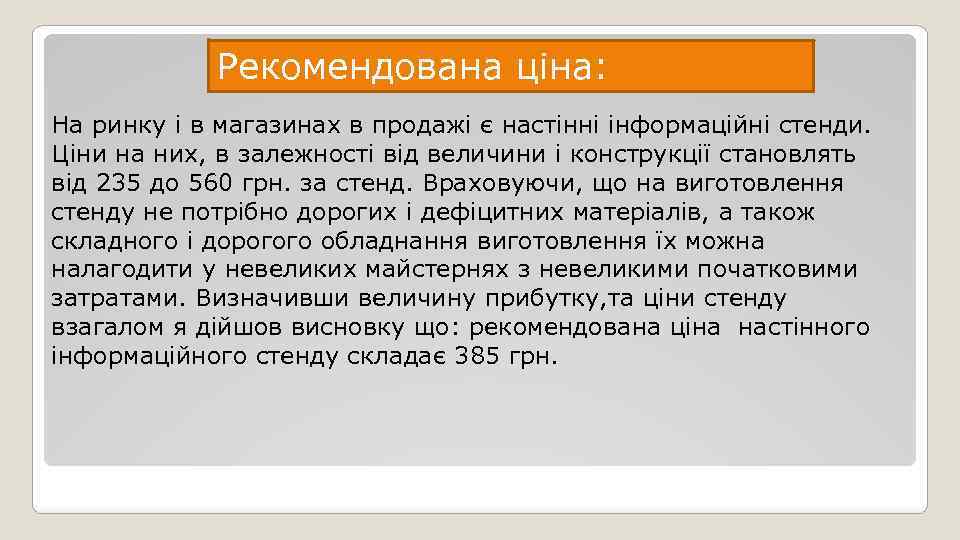 Рекомендована ціна:

На ринку і в магазинах в продажі є настінні інформаційні стенди. Ціни на них, в залежності від величини і конструкції становлять від 235 до 560 грн. за стенд. Враховуючи, що на виготовлення стенду не потрібно дорогих і дефіцитних матеріалів, а також складного і дорогого обладнання виготовлення їх можна налагодити у невеликих майстернях з невеликими початковими затратами. Визначивши величину прибутку,та ціни стенду взагалом я дійшов висновку що: рекомендована ціна настінного інформаційного стенду складає 385 грн.